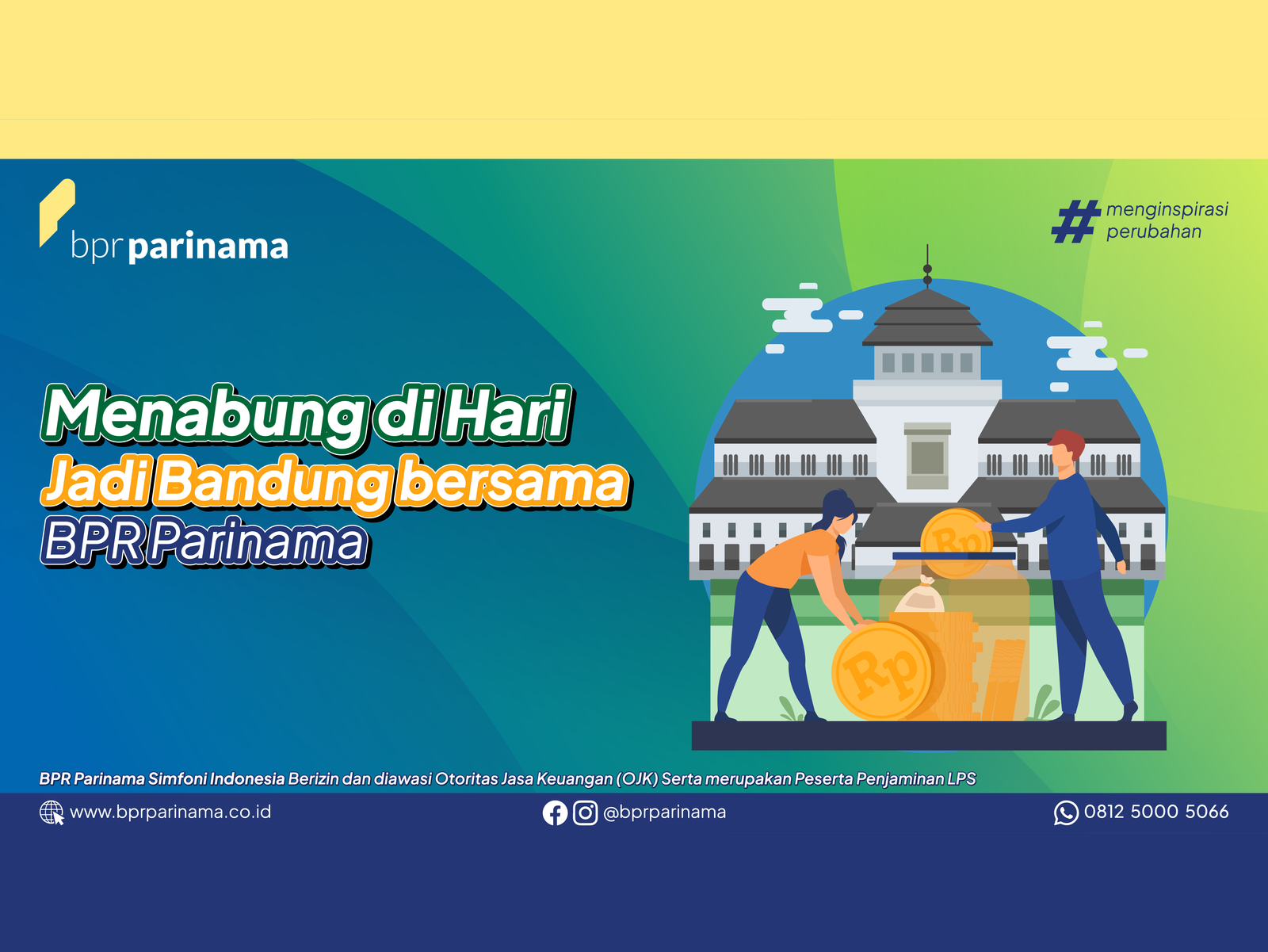 bpr parinama

# menginspirasi perubahan

Menabung di Hari
Jadi Bandung bersama
BPR Parinama

Rp

Rp

BPR Parinama Simfoni Indonesia Berizin dan diawasi Otoritas Jasa Keuangan (OJK) Serta merupakan Peserta Penjaminan LPS

www.bprparinama.co.id

@bprparinama

0812 5000 5066